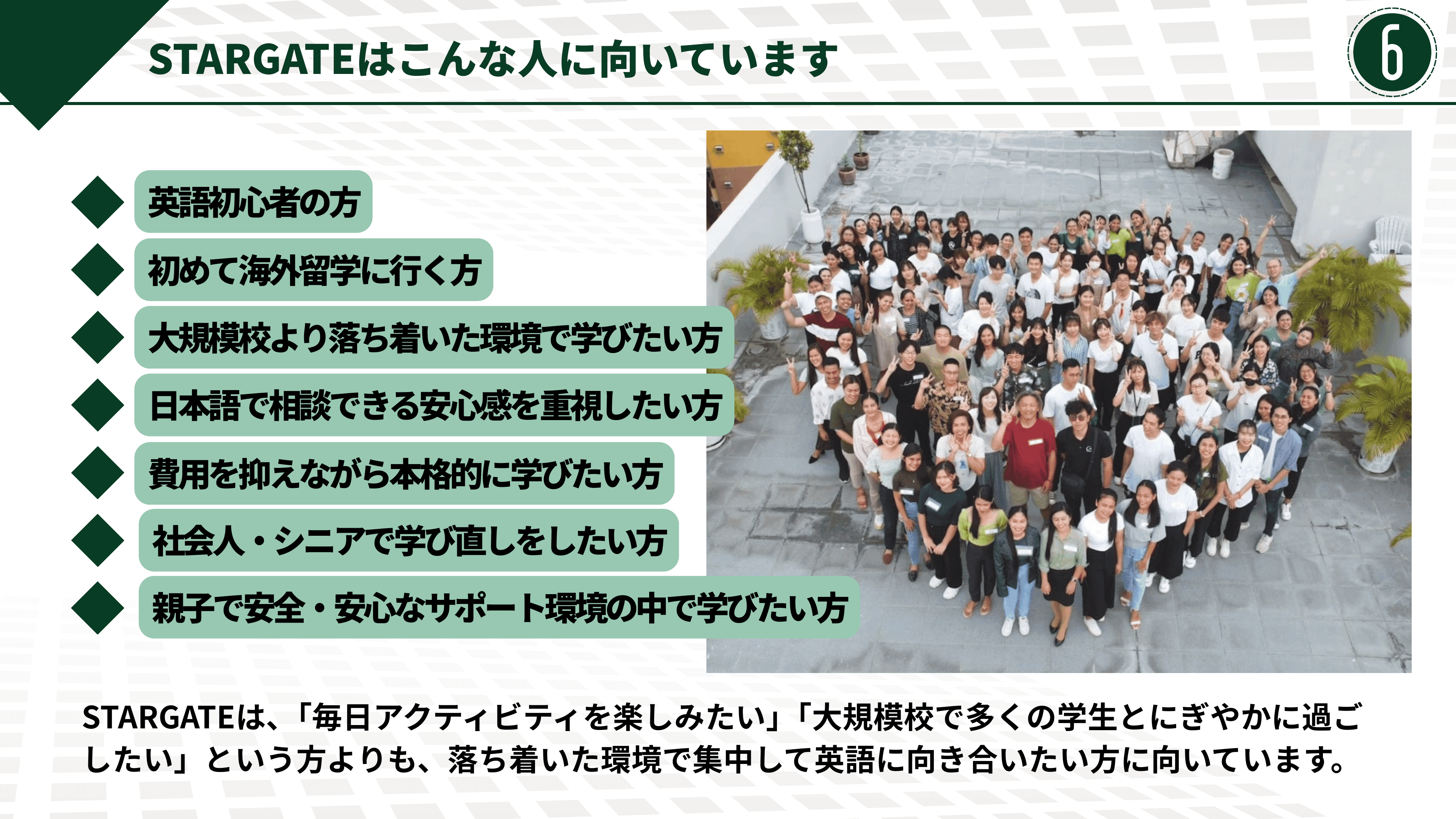 STARGATEはこんな人に向いています

6

英語初心者の方

初めて海外留学に行く方

大規模校より落ち着いた環境で学びたい方

日本語で相談できる安心感を重視したい方

費用を抑えながら本格的に学びたい方

社会人・シニアで学び直しをしたい方

親子で安全・安心なサポート環境の中で学びたい方

STARGATEは、「毎日アクティビティを楽しみたい」「大規模校で多くの学生とにぎやかに過ごしたい」という方よりも、落ち着いた環境で集中して英語に向き合いたい方に向いています。